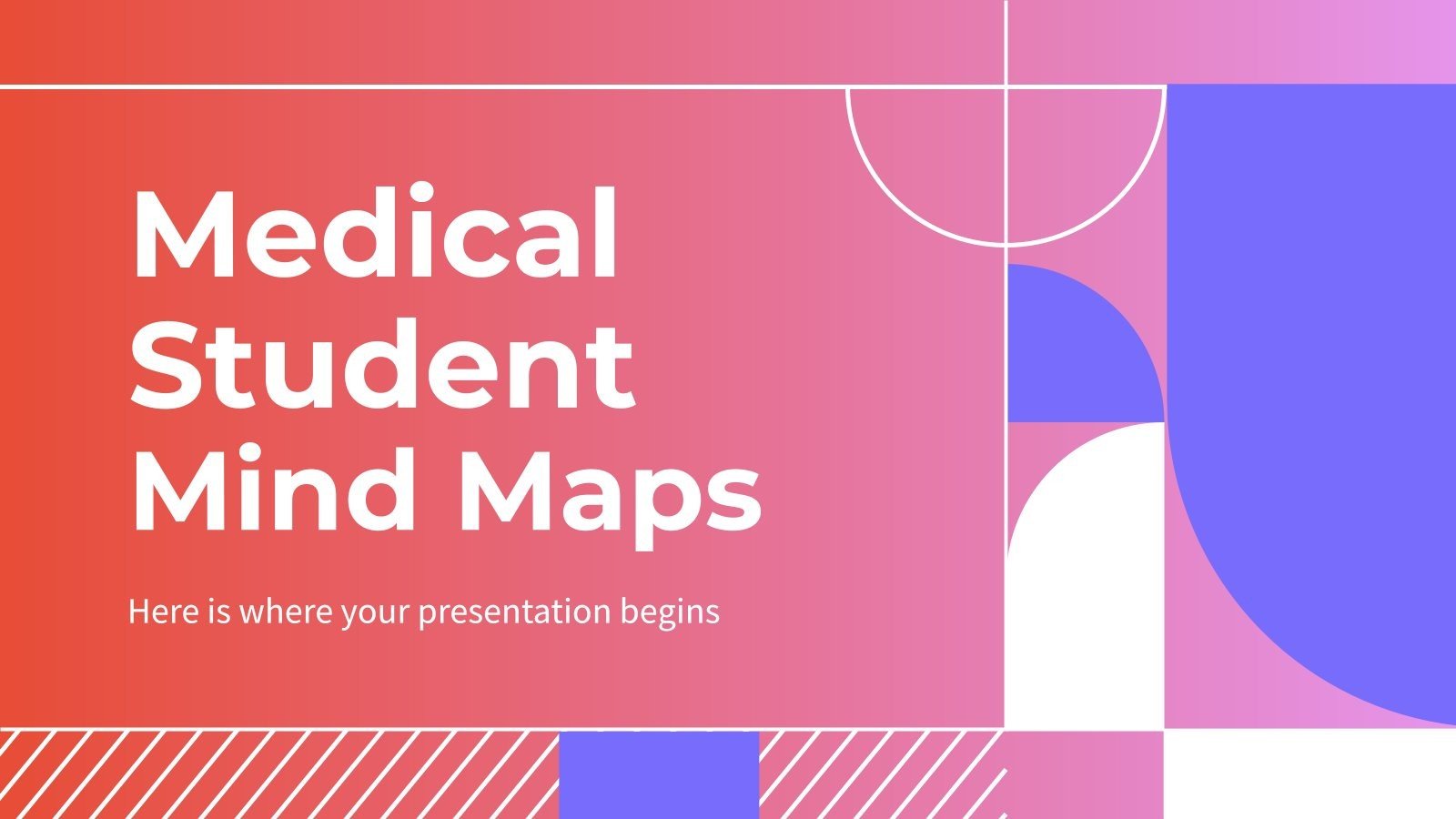 Medical Student Mind Maps

Here is where your presentation begins